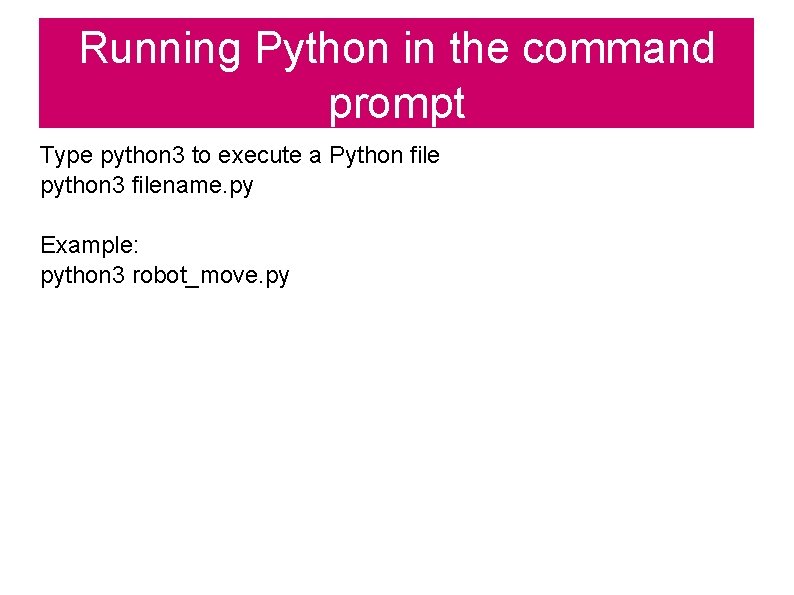 Running Python in the command prompt

Type python3 to execute a Python file
python3 filename.py

Example:
python3 robot_move.py